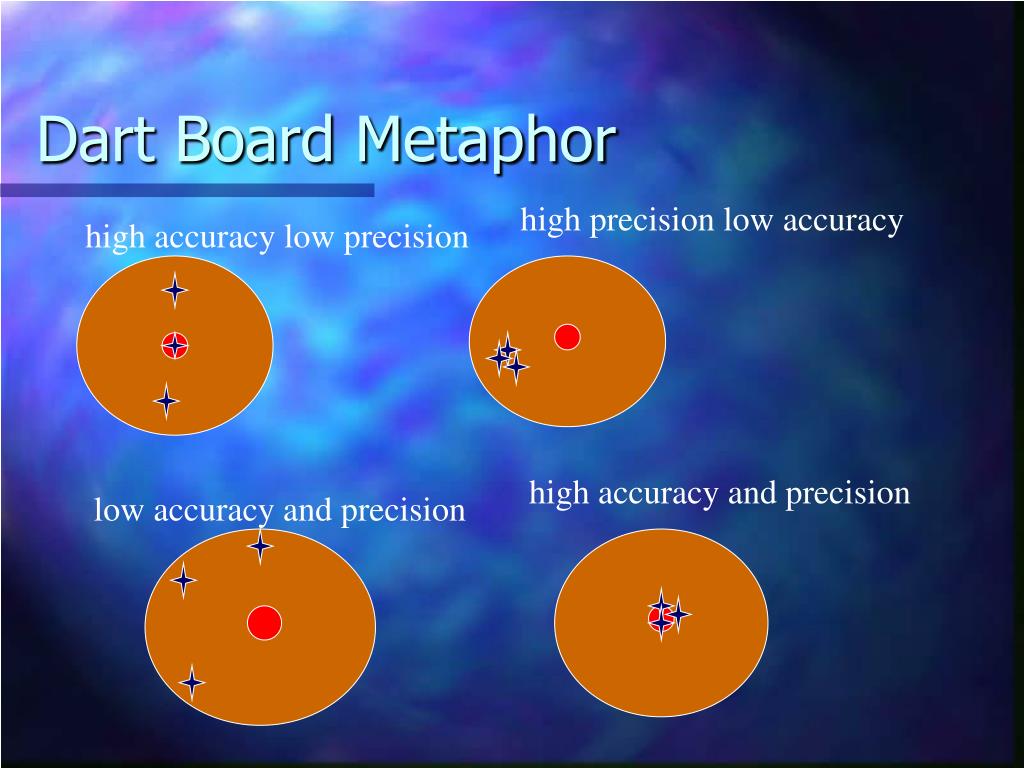 Dart Board Metaphor

high accuracy low precision

high precision low accuracy

low accuracy and precision

high accuracy and precision